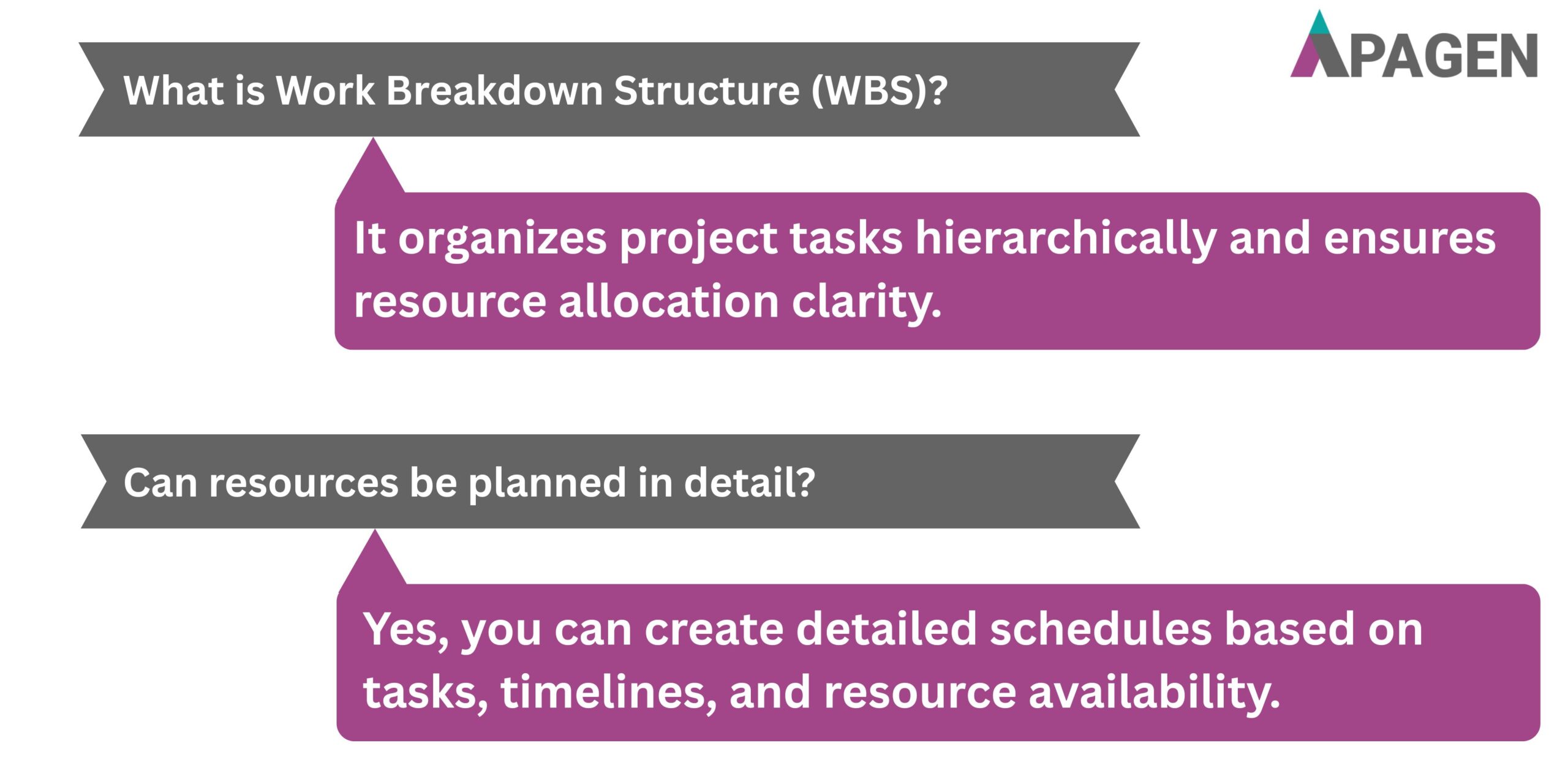 APAGEN

What is Work Breakdown Structure (WBS)?

It organizes project tasks hierarchically and ensures resource allocation clarity.

Can resources be planned in detail?

Yes, you can create detailed schedules based on tasks, timelines, and resource availability.